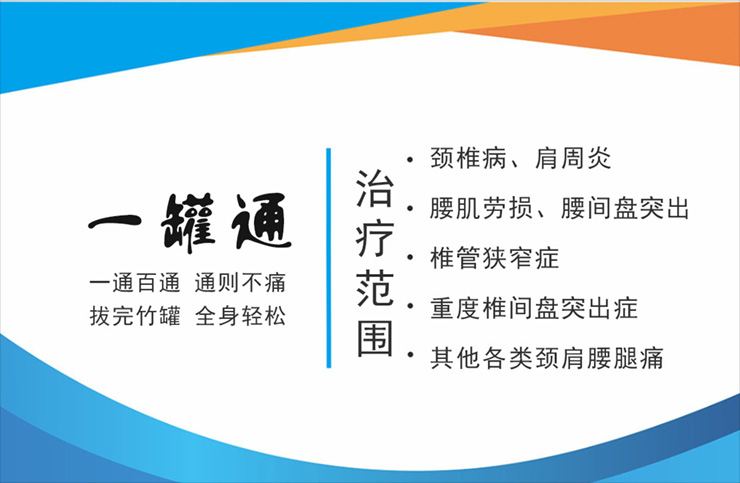 一罐通

一通百通 通则不痛
拔完竹罐 全身轻松

治疗范围

• 颈椎病、肩周炎
• 腰肌劳损、腰间盘突出
• 椎管狭窄症
• 重度椎间盘突出症
• 其他各类颈肩腰腿痛